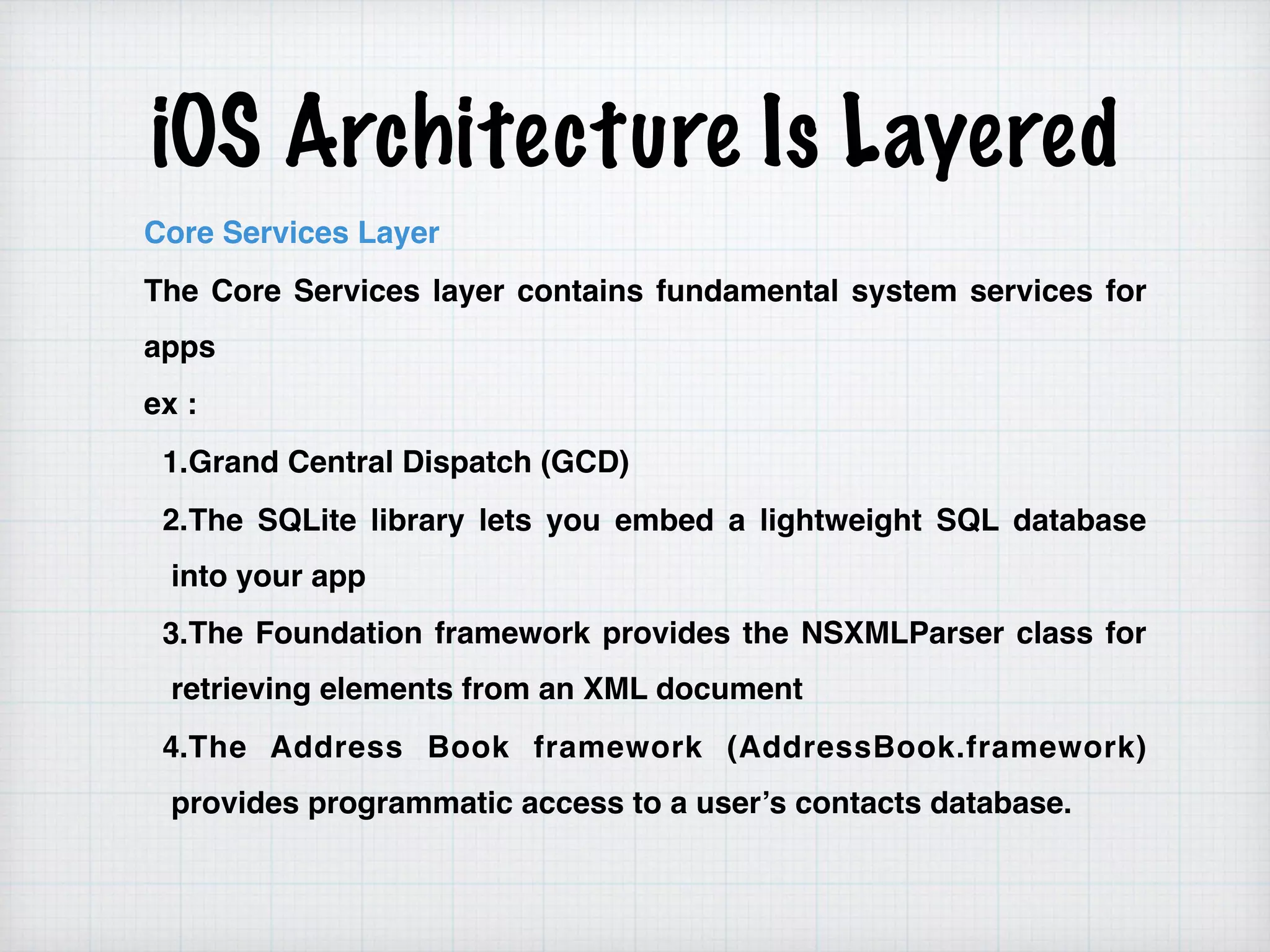 iOS Architecture Is Layered

Core Services Layer

The Core Services layer contains fundamental system services for apps

ex :

1.Grand Central Dispatch (GCD)

2.The SQLite library lets you embed a lightweight SQL database into your app

3.The Foundation framework provides the NSXMLParser class for retrieving elements from an XML document

4.The Address Book framework (AddressBook.framework) provides programmatic access to a user’s contacts database.